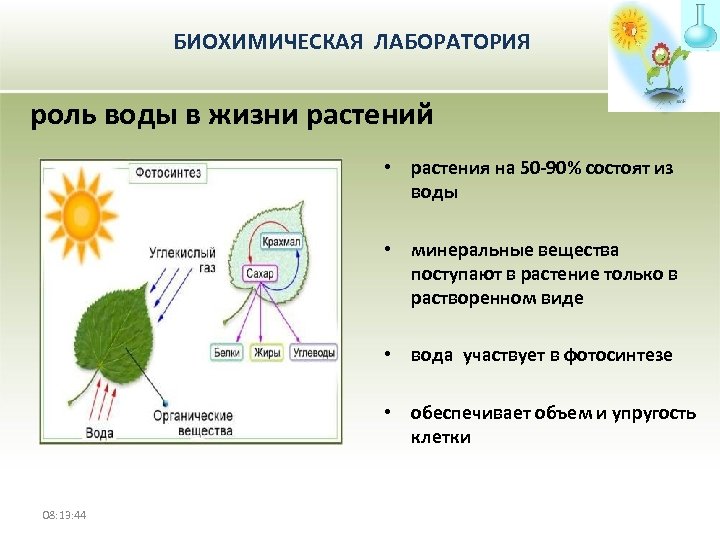 БИОХИМИЧЕСКАЯ ЛАБОРАТОРИЯ

роль воды в жизни растений

Фотосинтез

Углекислый газ

Крахмал

Сахар

Белки

Жиры

Углеводы

Вода

Органические вещества

• растения на 50-90% состоят из воды

• минеральные вещества поступают в растение только в растворенном виде

• вода участвует в фотосинтезе

• обеспечивает объем и упругость клетки

08:13:44